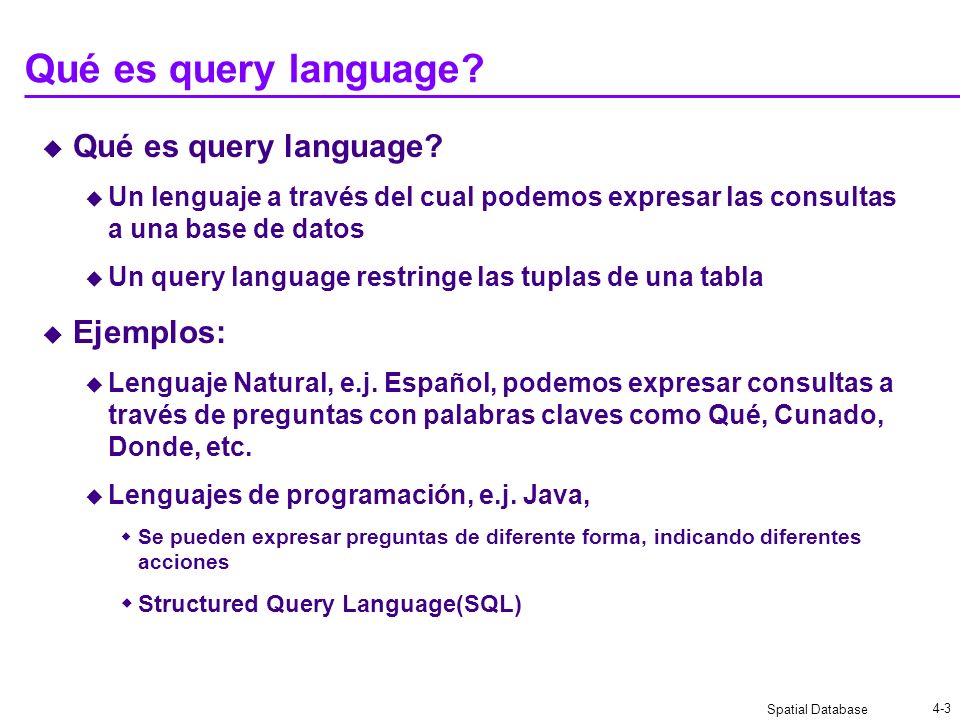 Qué es query language?

Qué es query language?

Un lenguaje a través del cual podemos expresar las consultas a una base de datos

Un query language restringe las tuplas de una tabla

Ejemplos:

Lenguaje Natural, e.j. Español, podemos expresar consultas a través de preguntas con palabras claves como Qué, Cunado, Donde, etc.

Lenguajes de programación, e.j. Java,

Se pueden expresar preguntas de diferente forma, indicando diferentes acciones

Structured Query Language(SQL)

Spatial Database

4-3